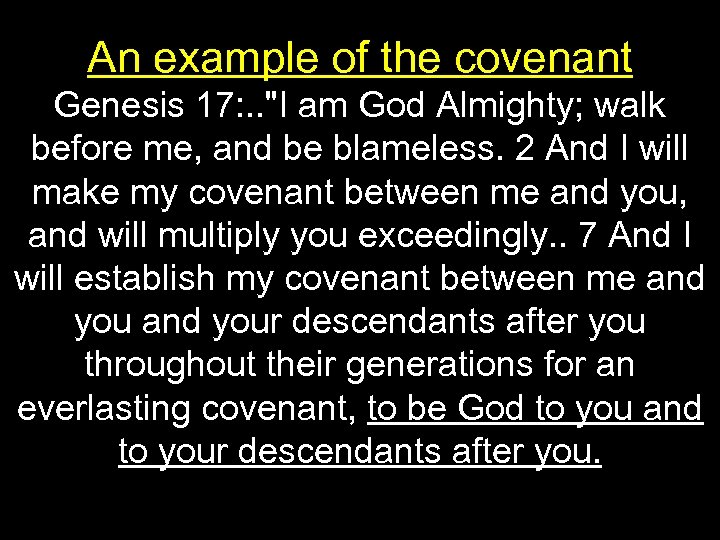 An example of the covenant

Genesis 17:.."I am God Almighty; walk before me, and be blameless. 2 And I will make my covenant between me and you, and will multiply you exceedingly.. 7 And I will establish my covenant between me and you and your descendants after you throughout their generations for an everlasting covenant, to be God to you and to your descendants after you.